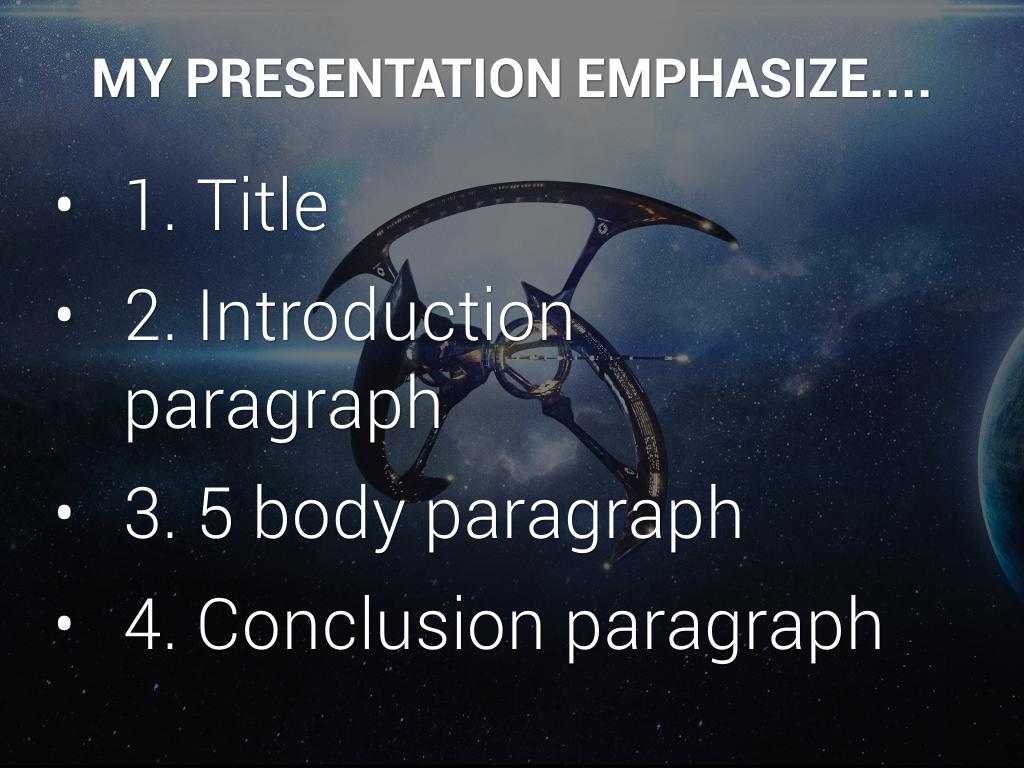 MY PRESENTATION EMPHASIZE....

• 1. Title
• 2. Introduction paragraph
• 3. 5 body paragraph
• 4. Conclusion paragraph